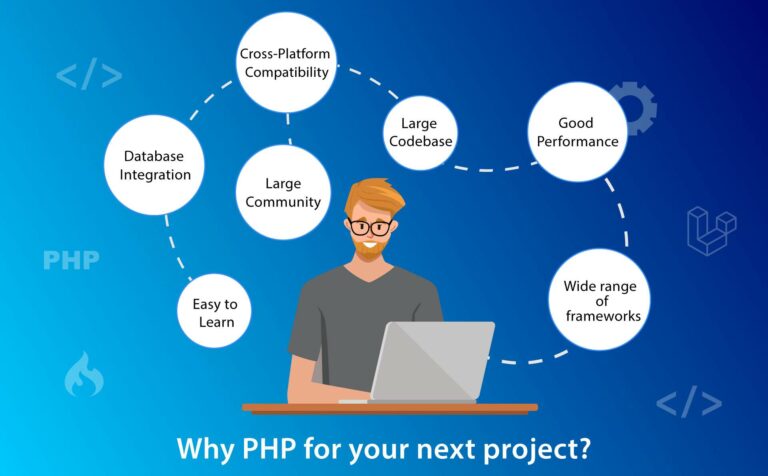 </>

Cross-Platform Compatibility

Database Integration

Large Community

Large Codebase

Good Performance

PHP

Easy to Learn

Wide range of frameworks

</>

Why PHP for your next project?